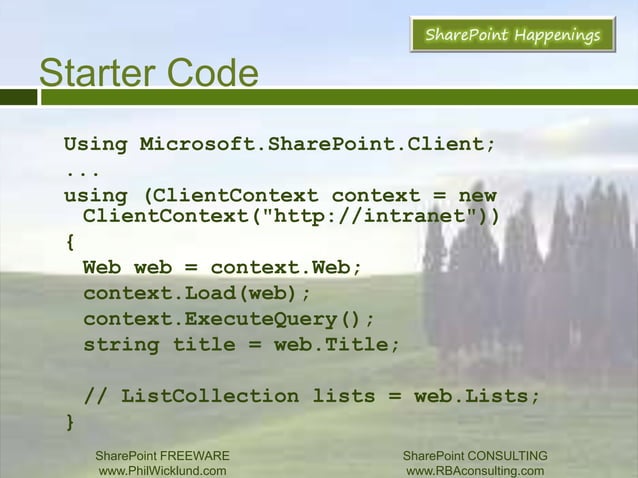 SharePoint Happenings

Starter Code

Using Microsoft.SharePoint.Client;
...
using (ClientContext context = new ClientContext("http://intranet"))
{
Web web = context.Web;
context.Load(web);
context.ExecuteQuery();
string title = web.Title;

// ListCollection lists = web.Lists;
}

SharePoint FREEWARE
www.PhilWicklund.com

SharePoint CONSULTING
www.RBAconsulting.com